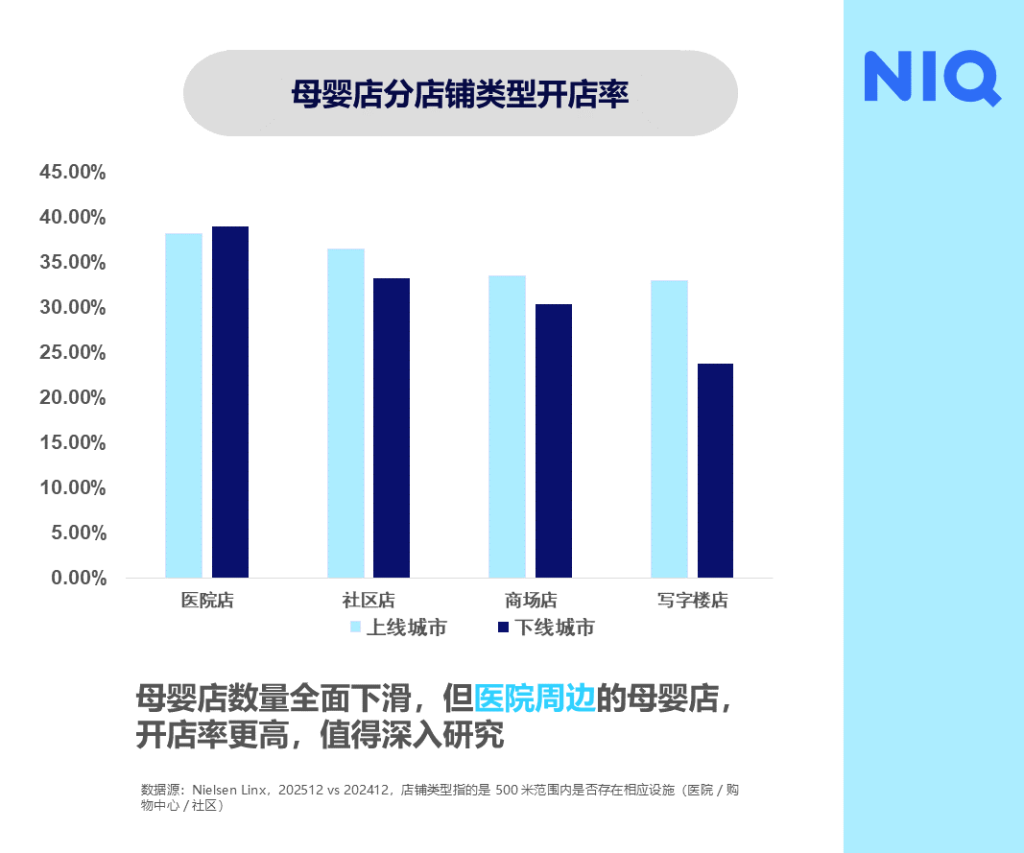 母婴店分店铺类型开店率

NIQ

45.00%
40.00%
35.00%
30.00%
25.00%
20.00%
15.00%
10.00%
5.00%
0.00%

医院店
社区店
商场店
写字楼店

上线城市
下线城市

母婴店数量全面下滑，但医院周边的母婴店，开店率更高，值得深入研究

数据源：Nielsen Linx，202512 vs 202412，店铺类型指的是 500 米范围内是否存在相应设施（医院 / 购物中心 / 社区）